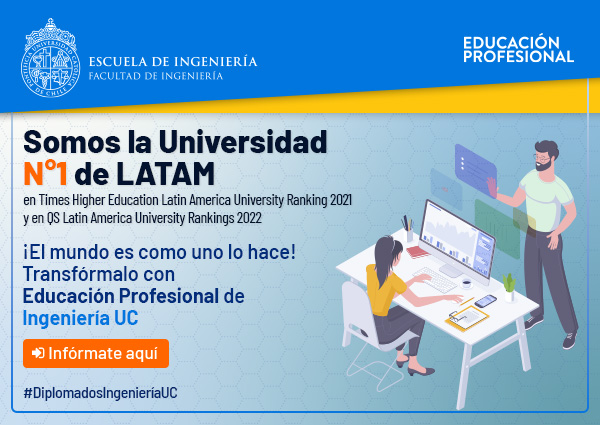 PONTIFICIA UNIVERSIDAD CATÓLICA DE CHILE

ESCUELA DE INGENIERÍA
FACULTAD DE INGENIERÍA

EDUCACIÓN PROFESIONAL

Somos la Universidad N°1 de LATAM

en Times Higher Education Latin America University Ranking 2021 y en QS Latin America University Rankings 2022

¡El mundo es como uno lo hace! Transfórmalo con Educación Profesional de Ingeniería UC

Infórmate aquí

#DiplomadosIngenieríaUC